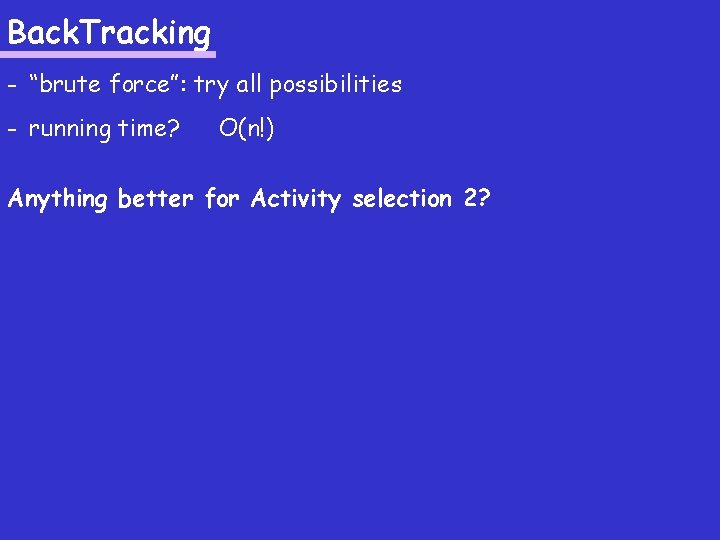 BackTracking

- “brute force”: try all possibilities

- running time? $O(n!)$

Anything better for Activity selection 2?